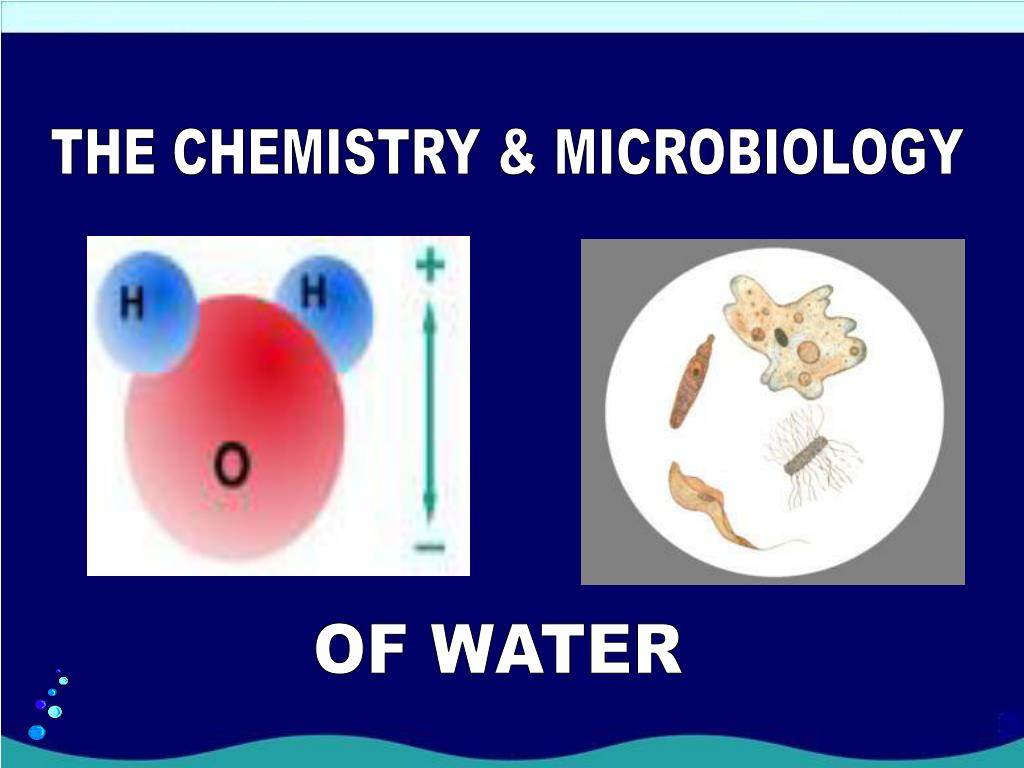 THE CHEMISTRY & MICROBIOLOGY

H H
O
+
−

OF WATER